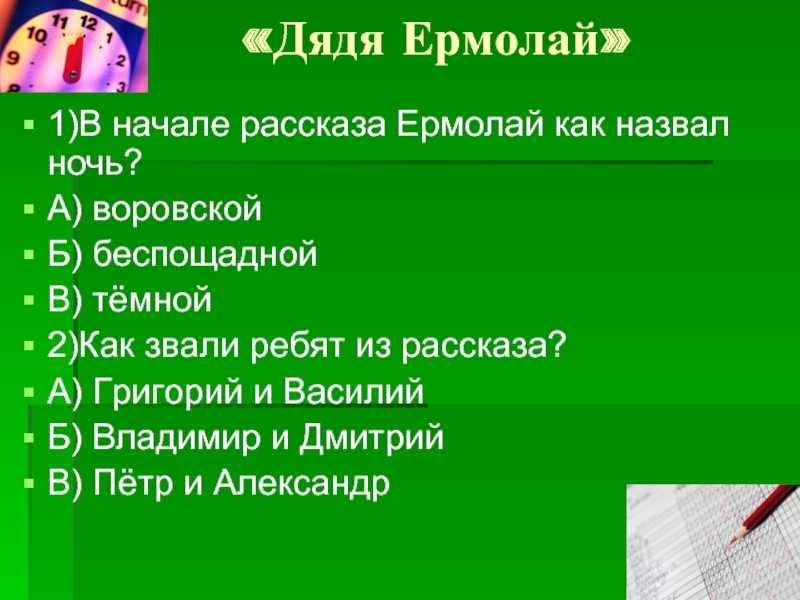 «Дядя Ермолай»

1)В начале рассказа Ермолай как назвал ночь?
А) воровской
Б) беспощадной
В) тёмной
2)Как звали ребят из рассказа?
А) Григорий и Василий
Б) Владимир и Дмитрий
В) Пётр и Александр